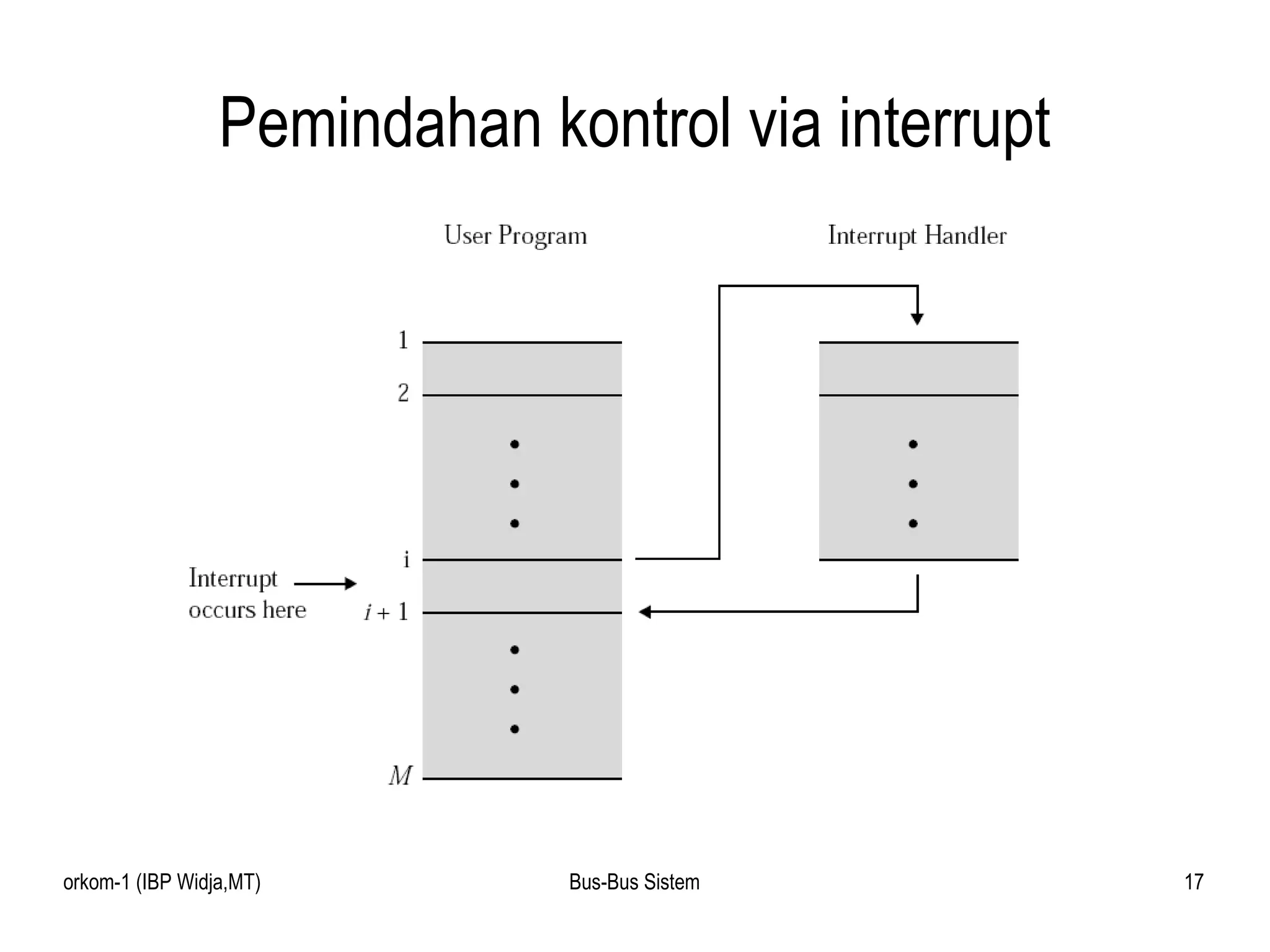 Pemindahan kontrol via interrupt

User Program

Interrupt Handler

1

2

i

Interrupt occurs here

$i + 1$

$M$

orkom-1 (IBP Widja,MT)

Bus-Bus Sistem

17